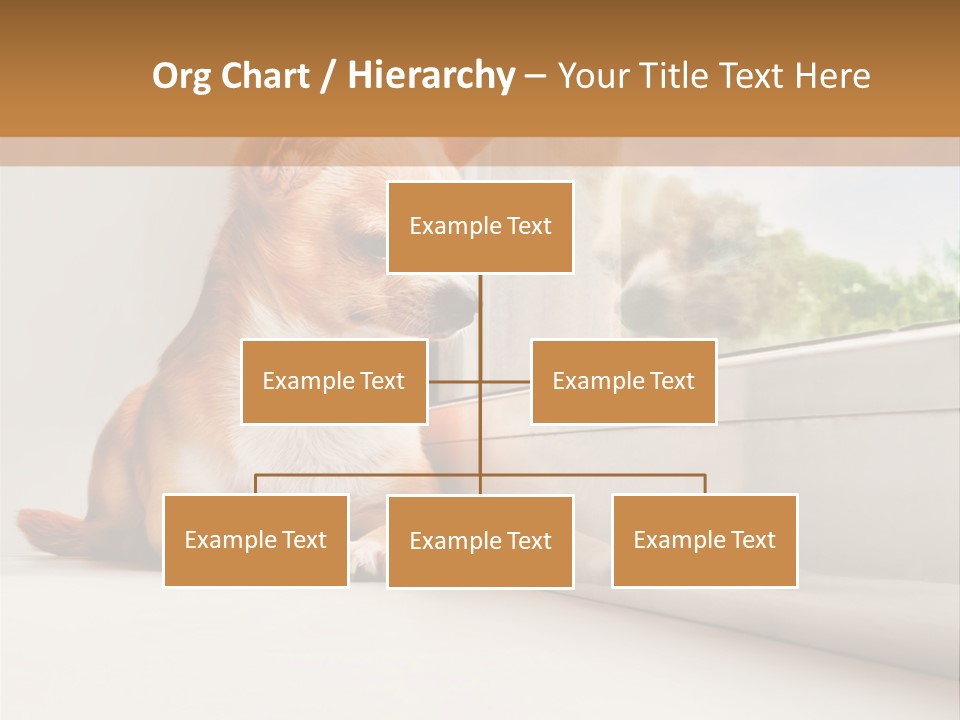 Org Chart / Hierarchy – Your Title Text Here

Example Text

Example Text

Example Text

Example Text

Example Text

Example Text